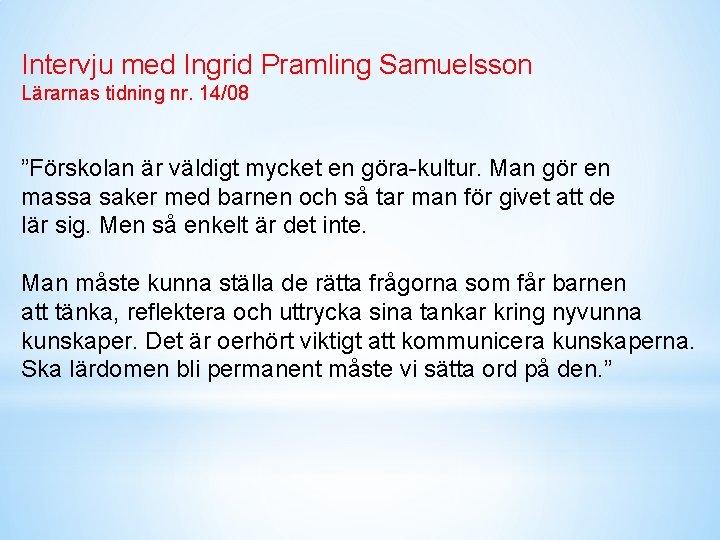 Intervju med Ingrid Pramling Samuelsson
Lärarnas tidning nr. 14/08

”Förskolan är väldigt mycket en göra-kultur. Man gör en massa saker med barnen och så tar man för givet att de lär sig. Men så enkelt är det inte.

Man måste kunna ställa de rätta frågorna som får barnen att tänka, reflektera och uttrycka sina tankar kring nyvunna kunskaper. Det är oerhört viktigt att kommunicera kunskaperna. Ska lärdomen bli permanent måste vi sätta ord på den.”